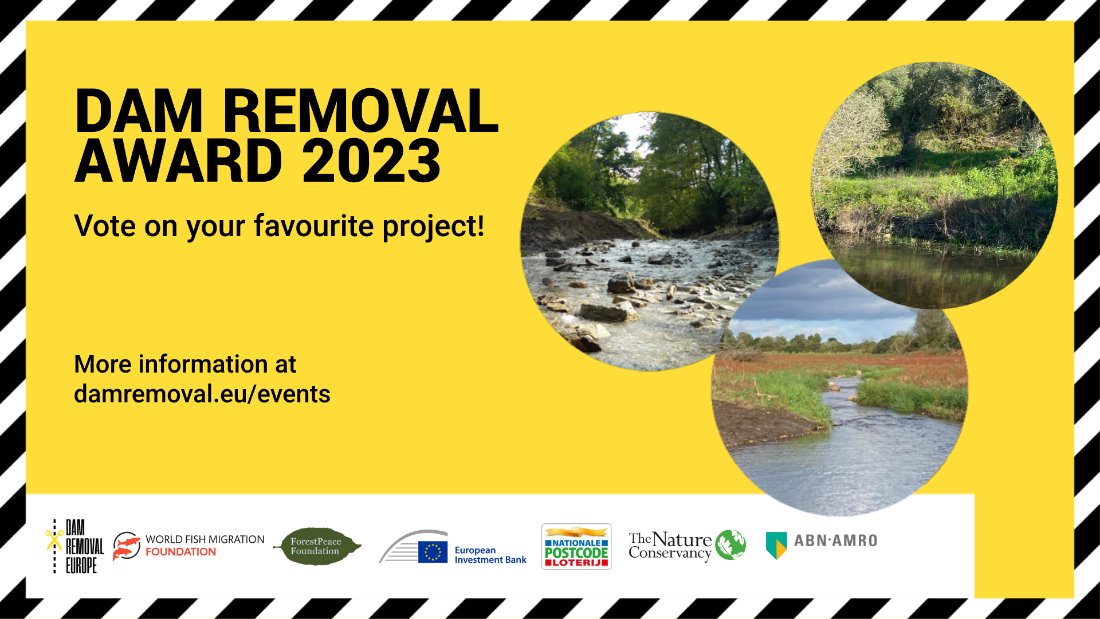 DAM REMOVAL AWARD 2023

Vote on your favourite project!

More information at damremoval.eu/events

DAM REMOVAL EUROPE

WORLD FISH MIGRATION FOUNDATION

ForestPeace Foundation

European Investment Bank

NATIONALE POSTCODE LOTERIJ

The Nature Conservancy

ABN·AMRO